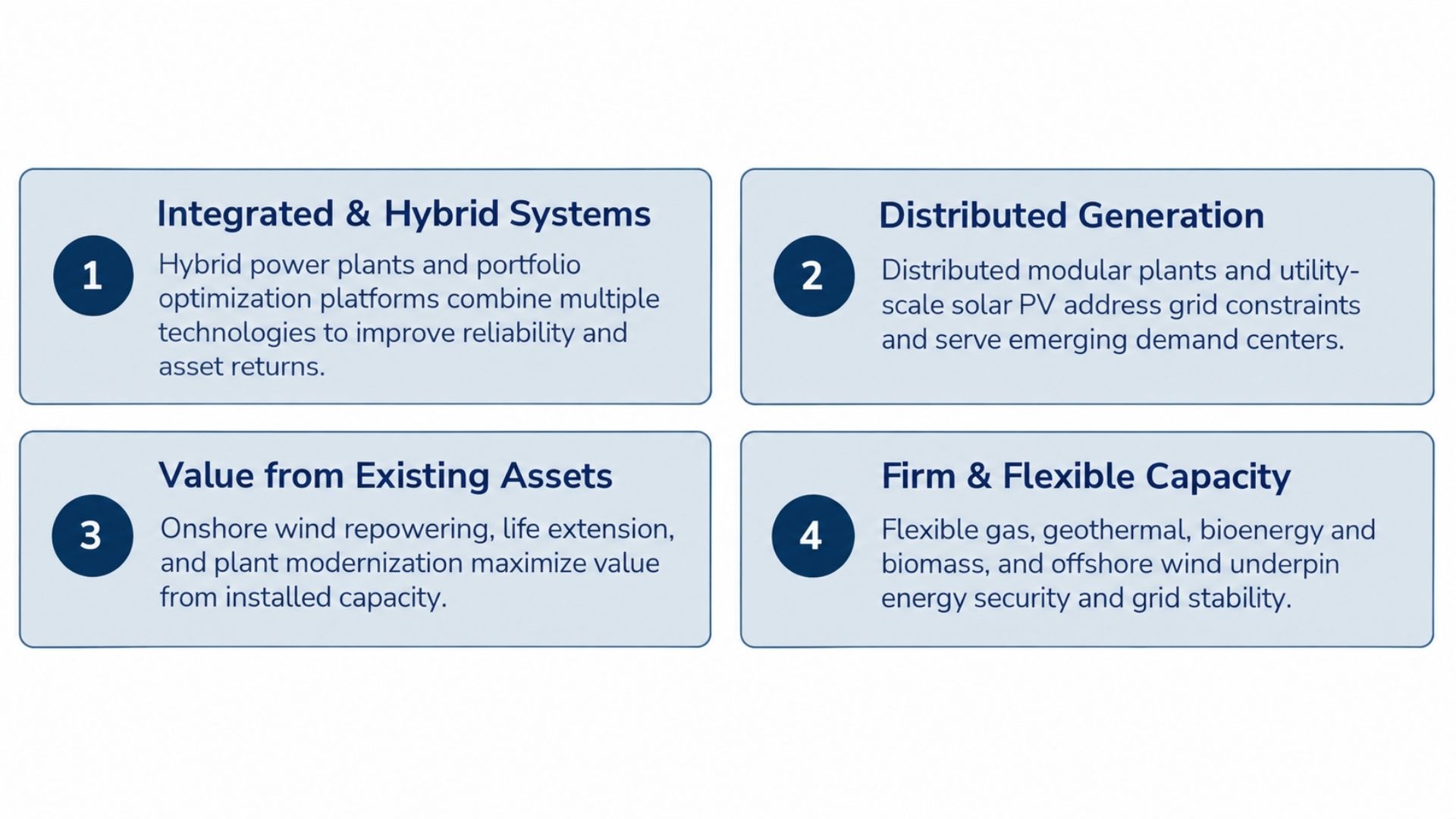 1

Integrated & Hybrid Systems

Hybrid power plants and portfolio optimization platforms combine multiple technologies to improve reliability and asset returns.

2

Distributed Generation

Distributed modular plants and utility-scale solar PV address grid constraints and serve emerging demand centers.

3

Value from Existing Assets

Onshore wind repowering, life extension, and plant modernization maximize value from installed capacity.

4

Firm & Flexible Capacity

Flexible gas, geothermal, bioenergy and biomass, and offshore wind underpin energy security and grid stability.